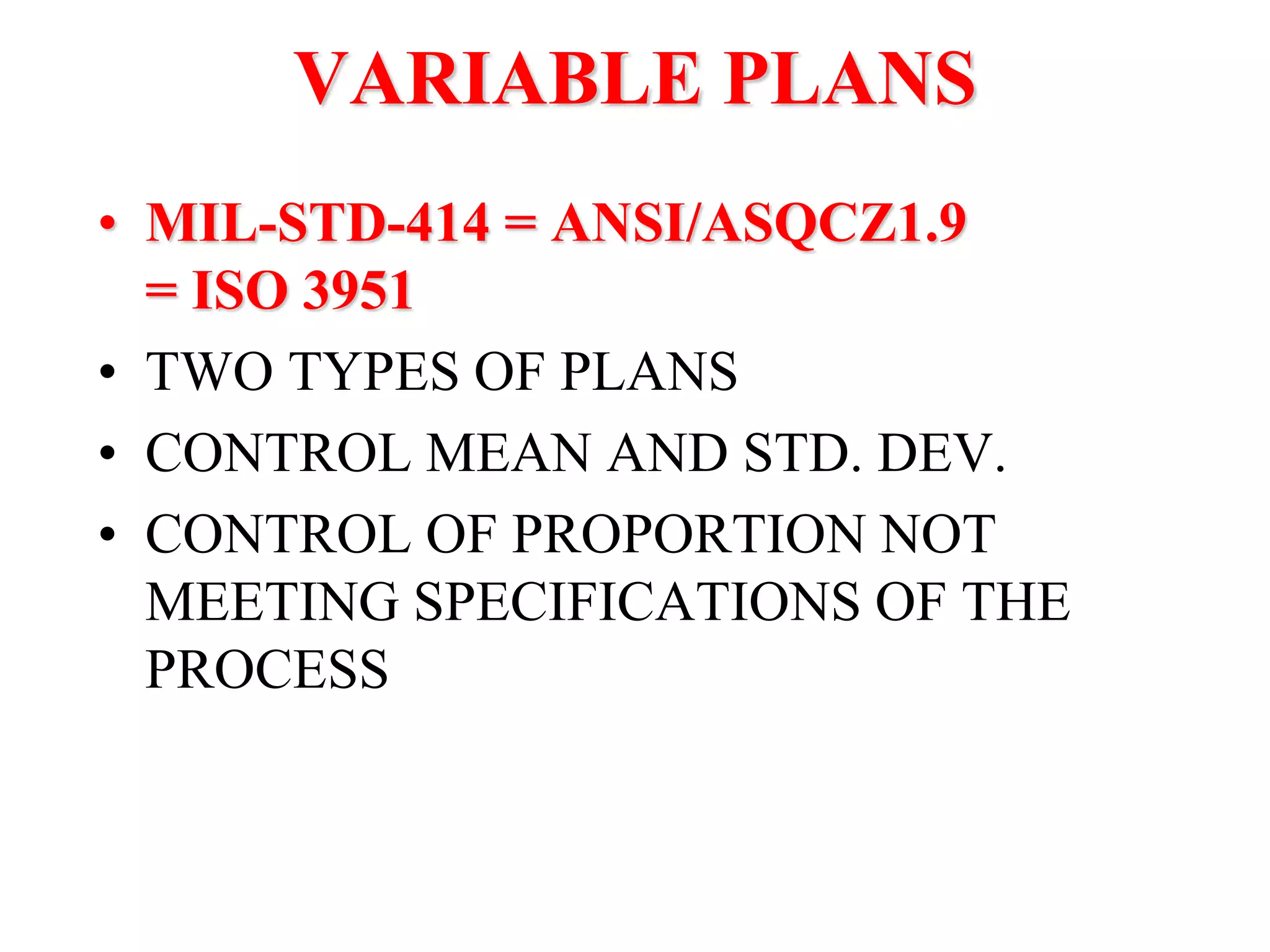 VARIABLE PLANS

• MIL-STD-414 = ANSI/ASQCZ1.9 = ISO 3951
• TWO TYPES OF PLANS
• CONTROL MEAN AND STD. DEV.
• CONTROL OF PROPORTION NOT MEETING SPECIFICATIONS OF THE PROCESS